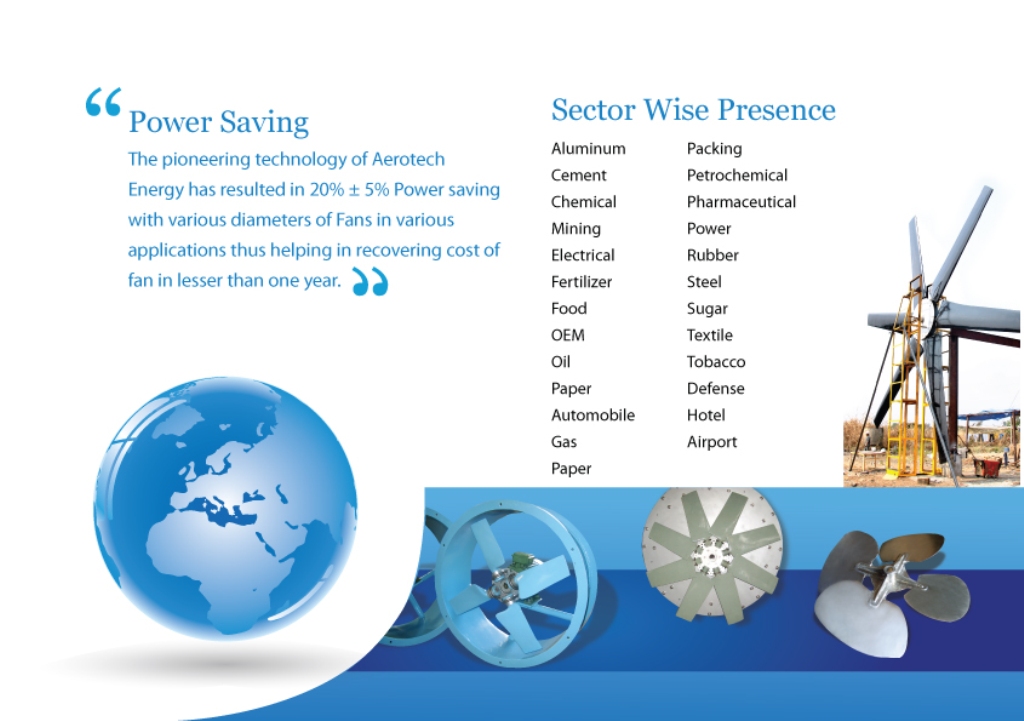 “ Power Saving
The pioneering technology of Aerotech Energy has resulted in 20% ± 5% Power saving with various diameters of Fans in various applications thus helping in recovering cost of fan in lesser than one year. ”

Sector Wise Presence

Aluminum
Cement
Chemical
Mining
Electrical
Fertilizer
Food
OEM
Oil
Paper
Automobile
Gas
Paper

Packing
Petrochemical
Pharmaceutical
Power
Rubber
Steel
Sugar
Textile
Tobacco
Defense
Hotel
Airport